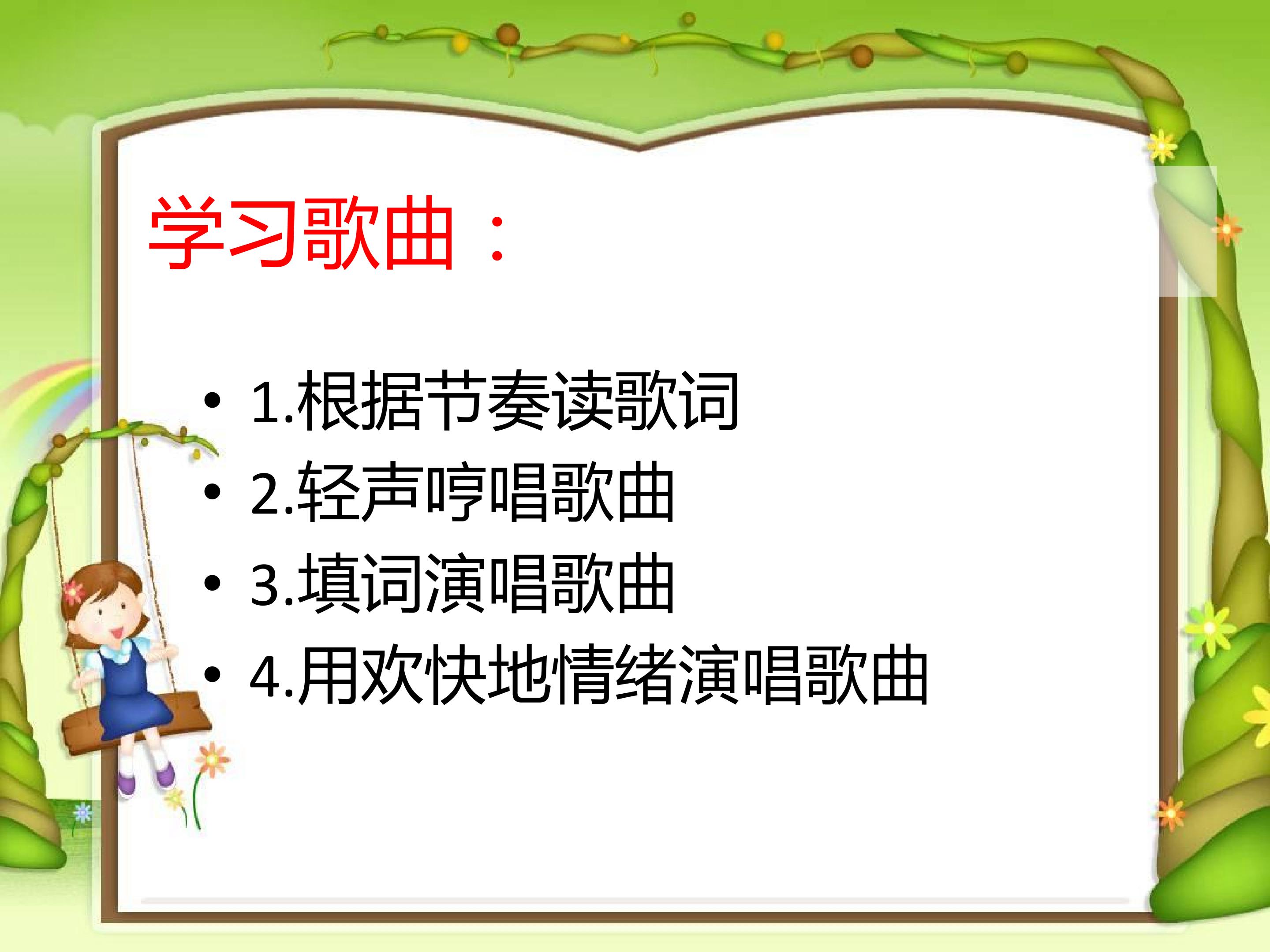 学习歌曲：

• 1.根据节奏读歌词
• 2.轻声哼唱歌曲
• 3.填词演唱歌曲
• 4.用欢快地情绪演唱歌曲